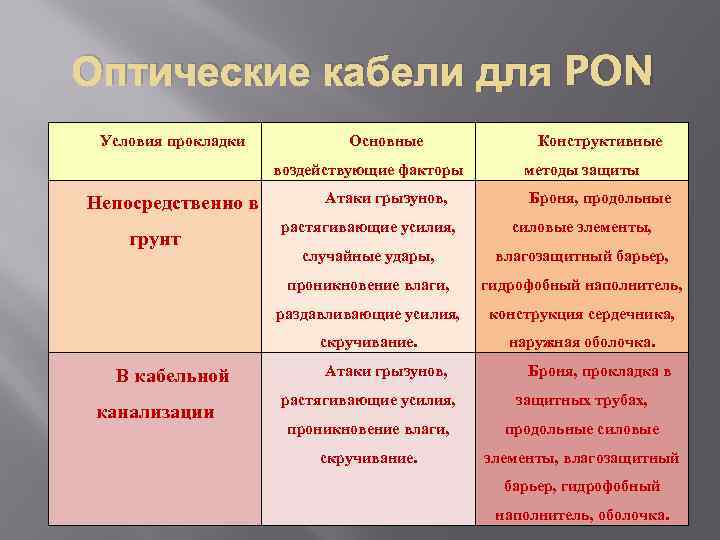 Оптические кабели для PON

| Условия прокладки | Основные воздействующие факторы | Конструктивные методы защиты |
|---|---|---|
| Непосредственно в грунт | Атаки грызунов, растягивающие усилия, случайные удары, проникновение влаги, раздавливающие усилия, скручивание. | Броня, продольные силовые элементы, влагозащитный барьер, гидрофобный наполнитель, конструкция сердечника, наружная оболочка. |
| В кабельной канализации | Атаки грызунов, растягивающие усилия, проникновение влаги, скручивание. | Броня, прокладка в защитных трубах, продольные силовые элементы, влагозащитный барьер, гидрофобный наполнитель, оболочка. |